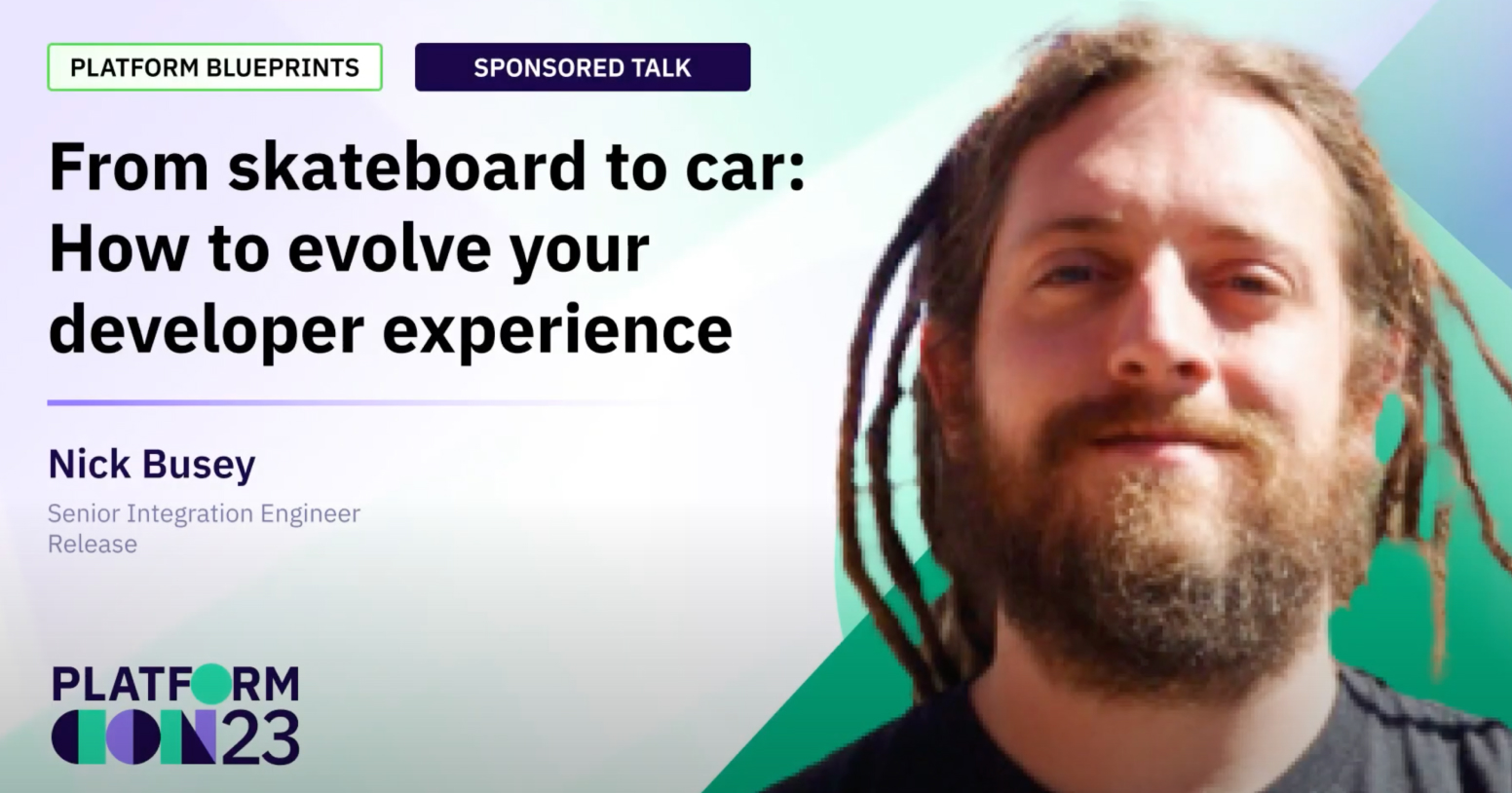 PLATFORM BLUEPRINTS

SPONSORED TALK

From skateboard to car: How to evolve your developer experience

Nick Busey

Senior Integration Engineer
Release

PLATFORM
CON23